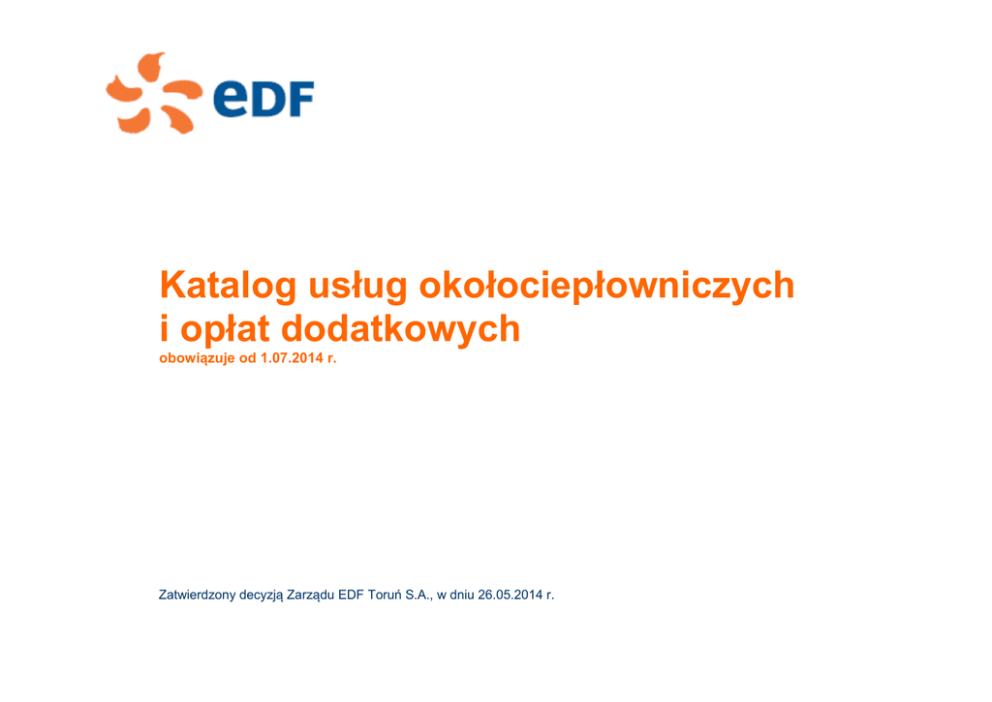 eDF

Katalog usług okołociepłowniczych i opłat dodatkowych
obowiązuje od 1.07.2014 r.

Zatwierdzony decyzją Zarządu EDF Toruń S.A., w dniu 26.05.2014 r.